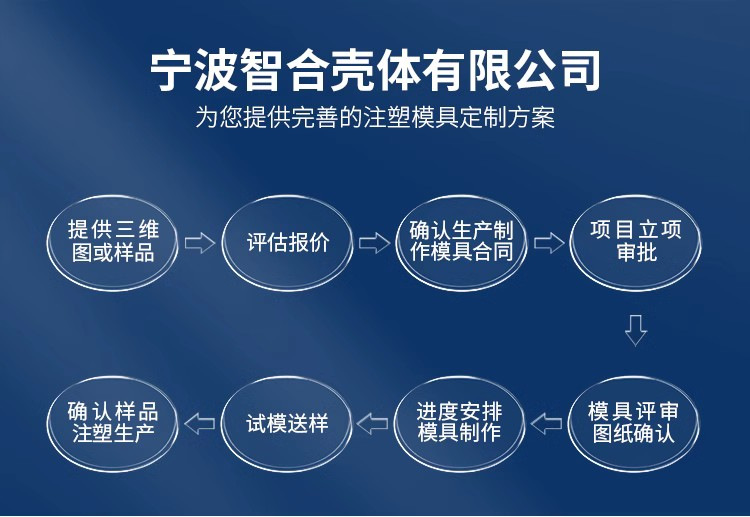 宁波智合壳体有限公司
为您提供完善的注塑模具定制方案

提供三维图或样品

评估报价

确认生产制作模具合同

项目立项审批

模具评审图纸确认

进度安排模具制作

试模送样

确认样品注塑生产